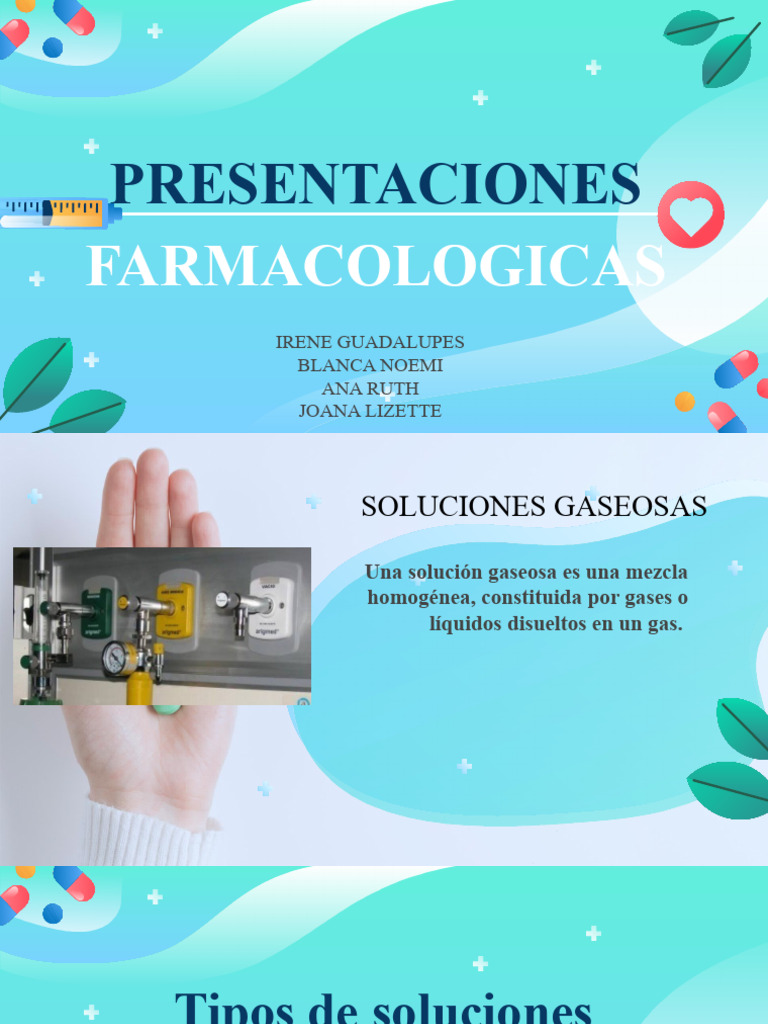 PRESENTACIONES FARMACOLOGICAS

IRENE GUADALUPES
BLANCA NOEMI
ANA RUTH
JOANA LIZETTE

SOLUCIONES GASEOSAS

Una solución gaseosa es una mezcla homogénea, constituida por gases o líquidos disueltos en un gas.

Tipos de soluciones